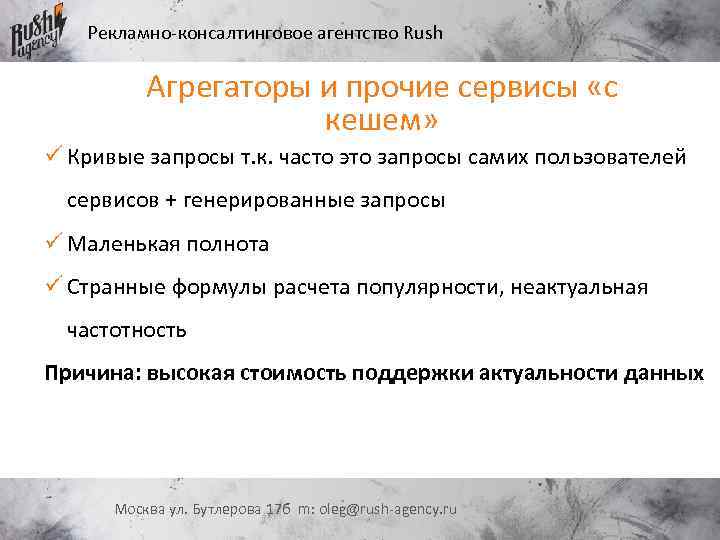 Rush agency

Рекламно-консалтинговое агентство Rush

Агрегаторы и прочие сервисы «с кешем»

✓ Кривые запросы т.к. часто это запросы самих пользователей сервисов + генерированные запросы

✓ Маленькая полнота

✓ Странные формулы расчета популярности, неактуальная частотность

Причина: высокая стоимость поддержки актуальности данных

Москва ул. Бутлерова 17б m: oleg@rush-agency.ru